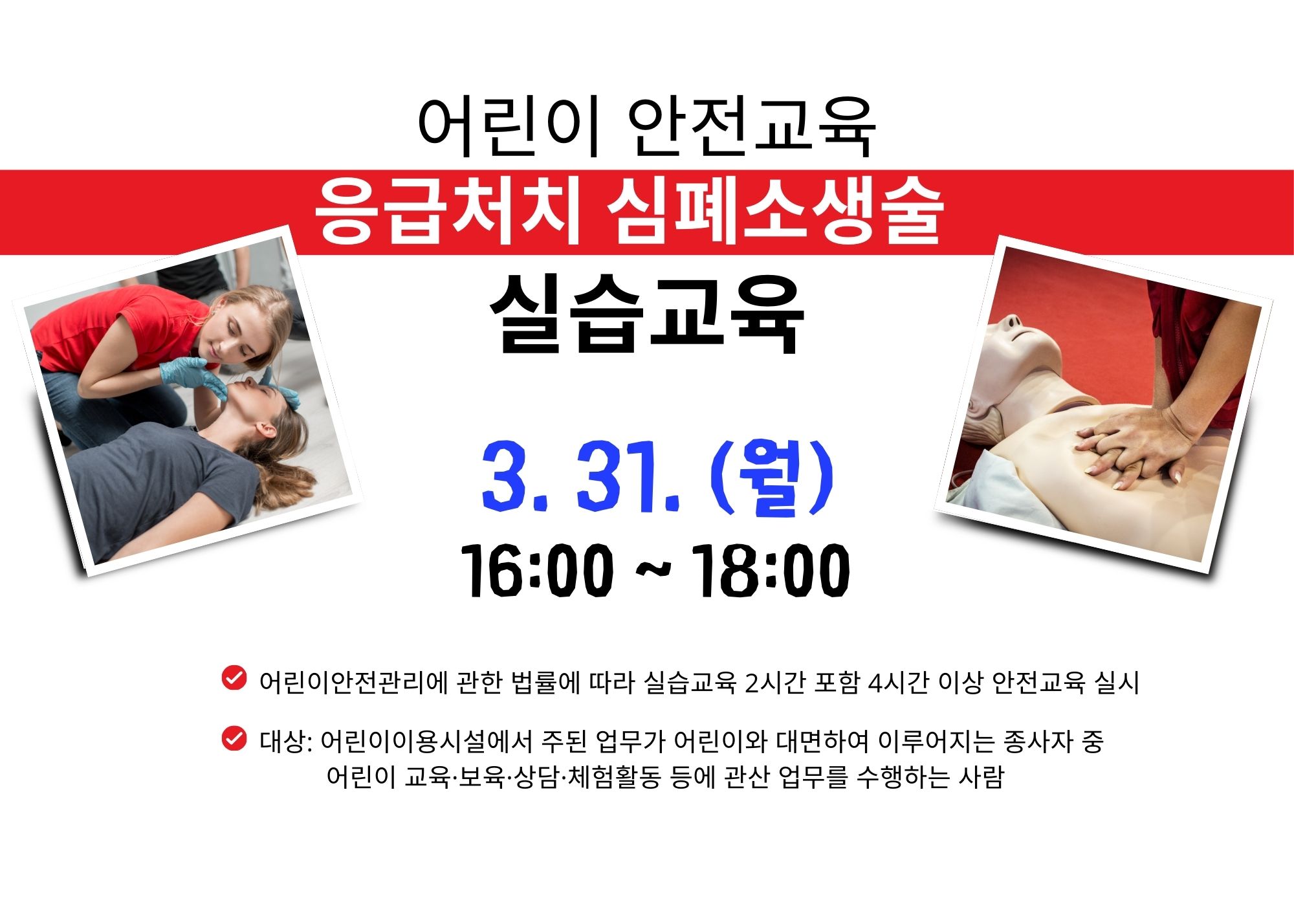 어린이 안전교육

응급처치 심폐소생술

실습교육

3. 31. (월)

16:00 ~ 18:00

어린이안전관리에 관한 법률에 따라 실습교육 2시간 포함 4시간 이상 안전교육 실시

대상: 어린이이용시설에서 주된 업무가 어린이와 대면하여 이루어지는 종사자 중 어린이 교육·보육·상담·체험활동 등에 관산 업무를 수행하는 사람